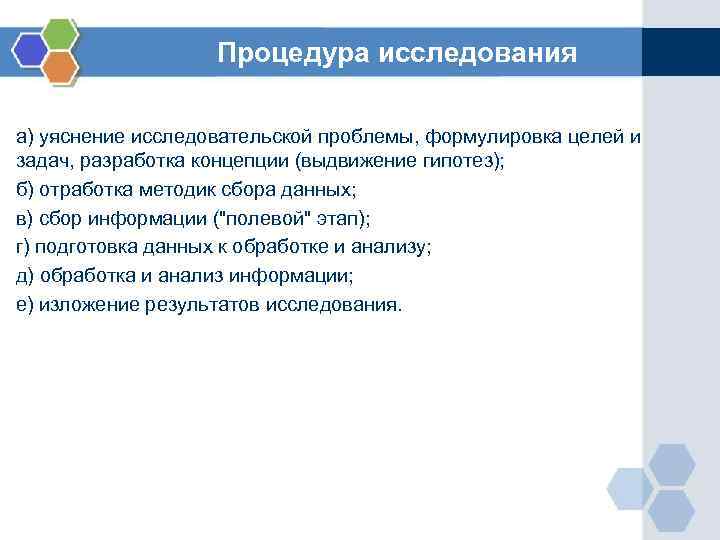 Процедура исследования

а) уяснение исследовательской проблемы, формулировка целей и задач, разработка концепции (выдвижение гипотез);

б) отработка методик сбора данных;

в) сбор информации ("полевой" этап);

г) подготовка данных к обработке и анализу;

д) обработка и анализ информации;

е) изложение результатов исследования.